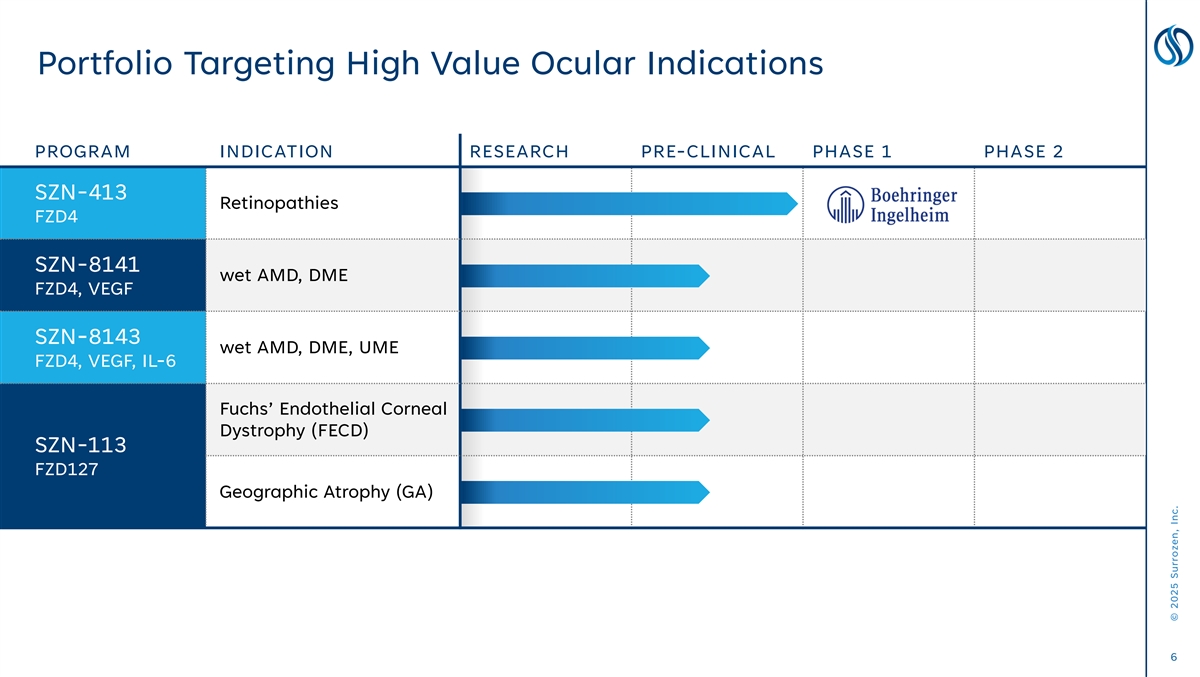 Portfolio Targeting High Value Ocular Indications

| PROGRAM | INDICATION | RESEARCH | PRE-CLINICAL | PHASE 1 | PHASE 2 |
|---|---|---|---|---|---|
| SZN-413 FZD4 | Retinopathies | | | Boehringer Ingelheim | |
| SZN-8141 FZD4, VEGF | wet AMD, DME | | | | |
| SZN-8143 FZD4, VEGF, IL-6 | wet AMD, DME, UME | | | | |
| SZN-113 FZD127 | Fuchs' Endothelial Corneal Dystrophy (FECD) | | | | |
| | Geographic Atrophy (GA) | | | | |

© 2025 Surrozen, Inc.

6